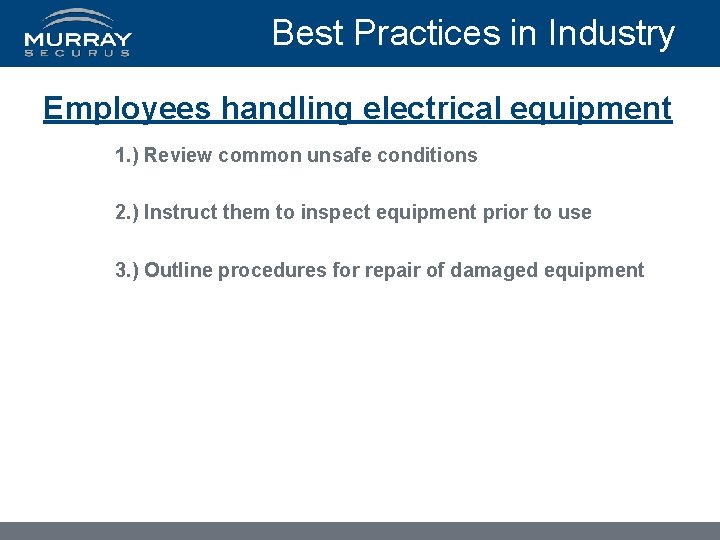 MURRAY
SECURUS

Best Practices in Industry

Employees handling electrical equipment

1.) Review common unsafe conditions

2.) Instruct them to inspect equipment prior to use

3.) Outline procedures for repair of damaged equipment